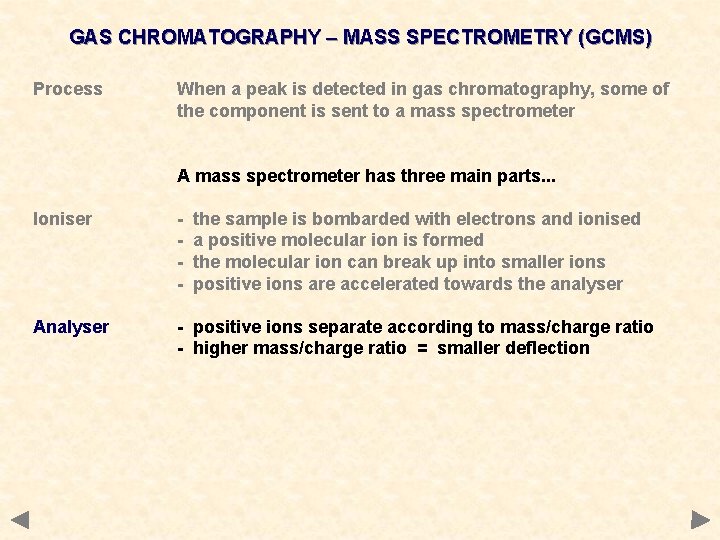 GAS CHROMATOGRAPHY – MASS SPECTROMETRY (GCMS)

Process

When a peak is detected in gas chromatography, some of the component is sent to a mass spectrometer

A mass spectrometer has three main parts...

Ioniser

- the sample is bombarded with electrons and ionised
- a positive molecular ion is formed
- the molecular ion can break up into smaller ions
- positive ions are accelerated towards the analyser

Analyser

- positive ions separate according to mass/charge ratio
- higher mass/charge ratio = smaller deflection